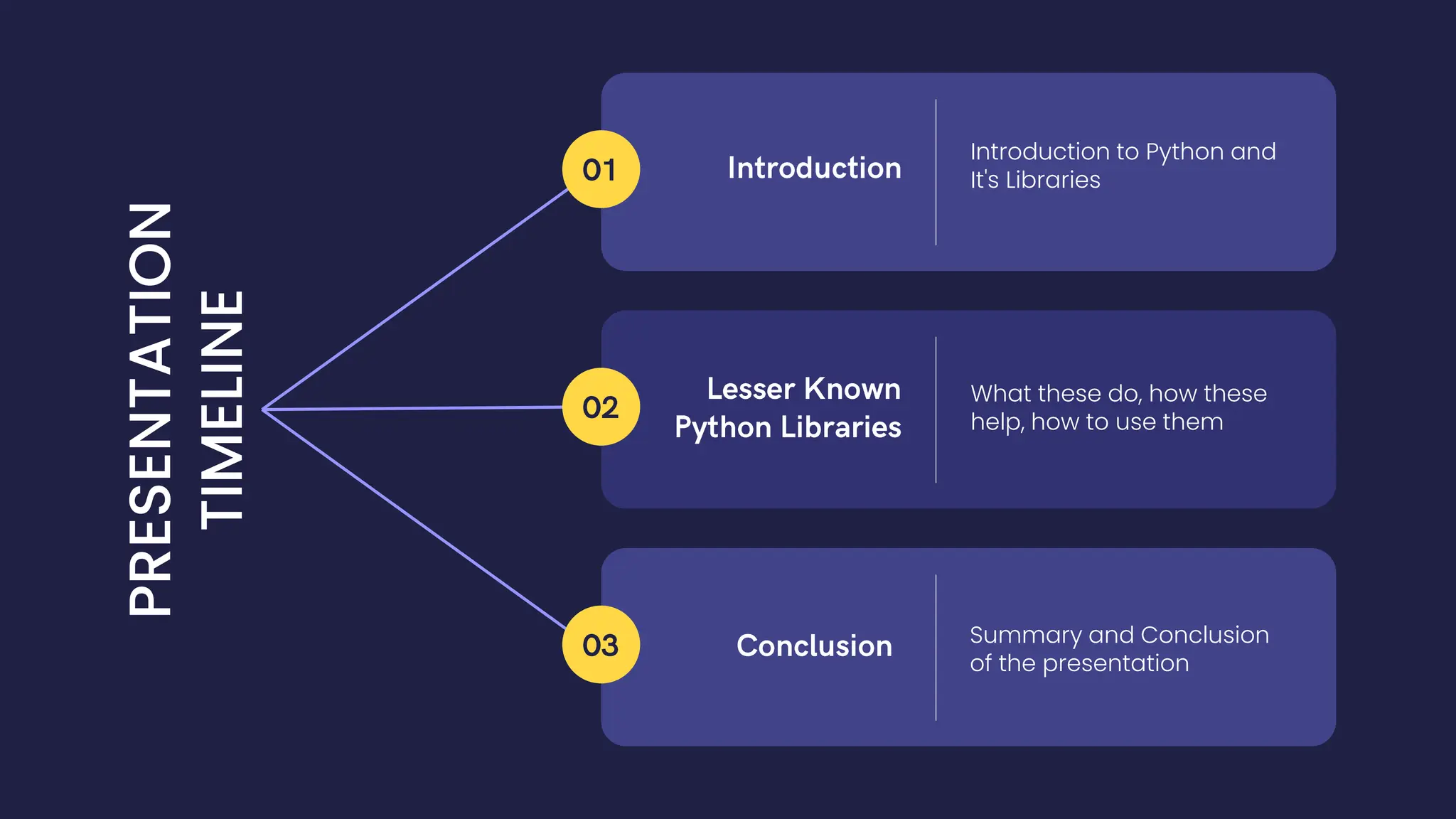 PRESENTATION TIMELINE

01 Introduction

Introduction to Python and It's Libraries

02 Lesser Known Python Libraries

What these do, how these help, how to use them

03 Conclusion

Summary and Conclusion of the presentation